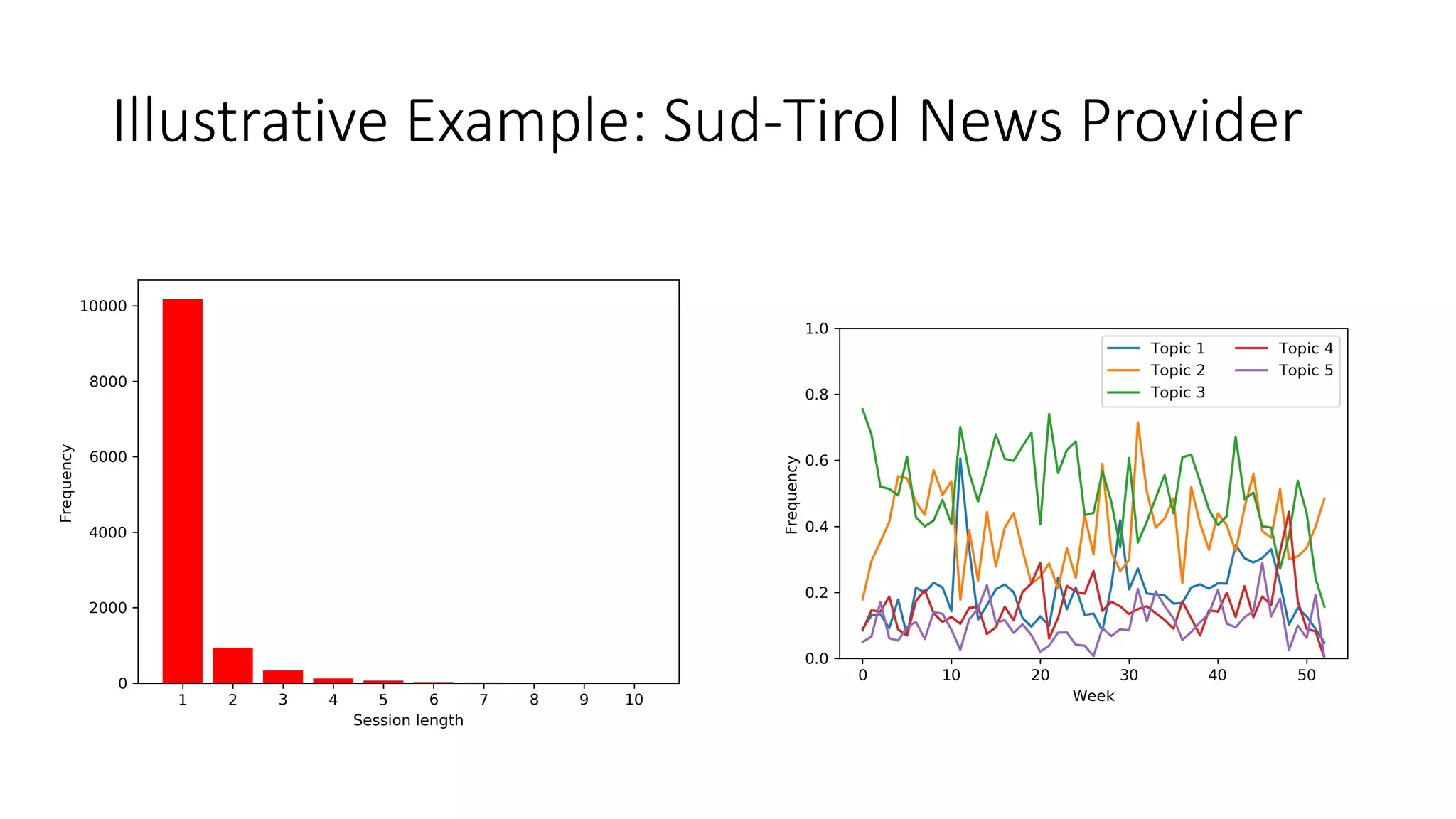 Illustrative Example: Sud-Tirol News Provider

10000
8000
6000
4000
2000
0
Frequency
1 2 3 4 5 6 7 8 9 10
Session length

1.0
0.8
0.6
0.4
0.2
0.0
Frequency
Topic 1
Topic 2
Topic 3
Topic 4
Topic 5
0 10 20 30 40 50
Week